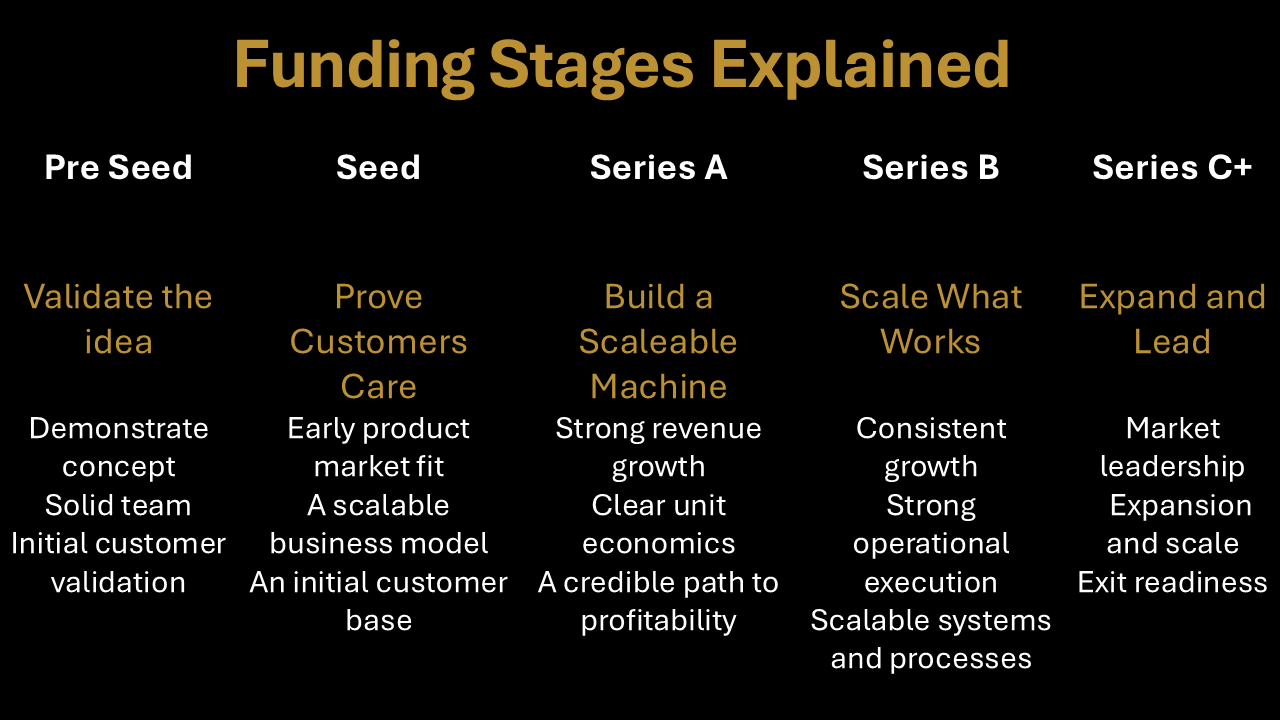 Funding Stages Explained

Pre Seed

Validate the idea

Demonstrate concept
Solid team
Initial customer validation

Seed

Prove Customers Care

Early product market fit
A scalable business model
An initial customer base

Series A

Build a Scaleable Machine

Strong revenue growth
Clear unit economics
A credible path to profitability

Series B

Scale What Works

Consistent growth
Strong operational execution
Scalable systems and processes

Series C+

Expand and Lead

Market leadership
Expansion and scale
Exit readiness